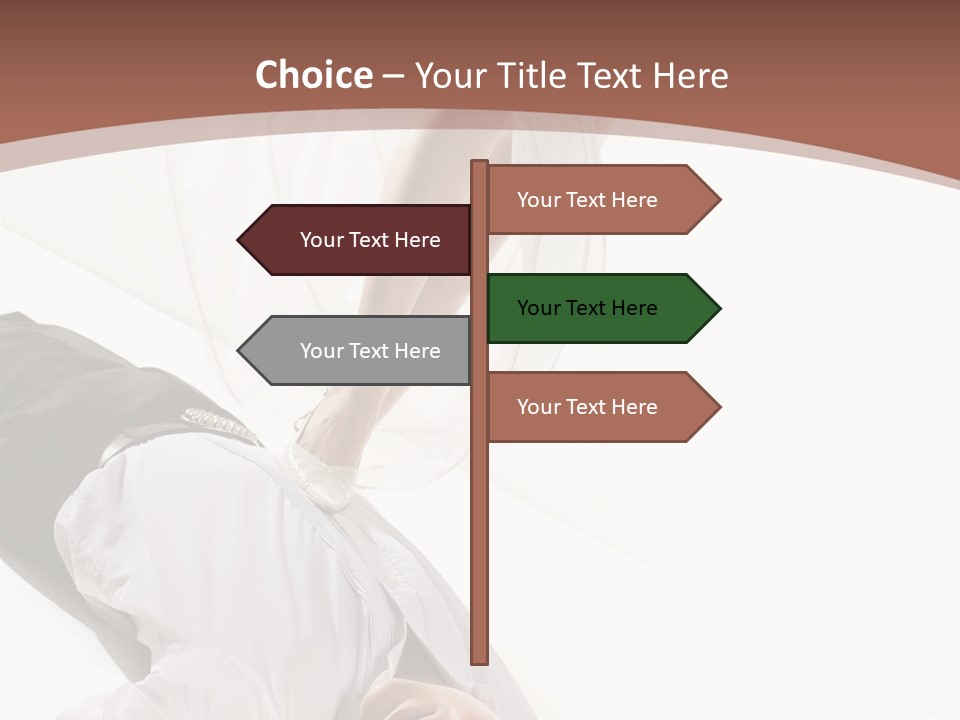 Choice – Your Title Text Here

Your Text Here

Your Text Here

Your Text Here

Your Text Here

Your Text Here